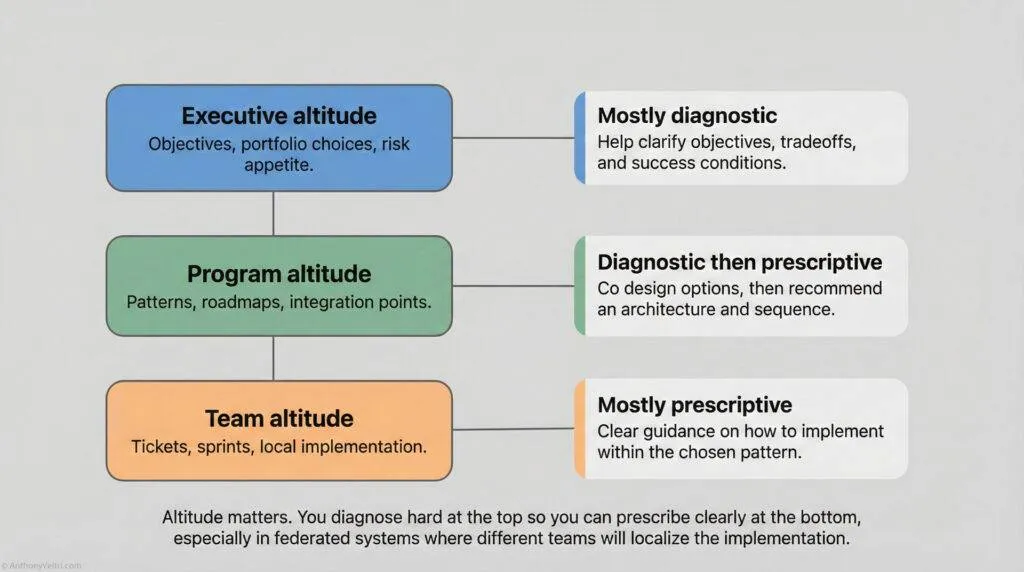 Executive altitude
Objectives, portfolio choices, risk appetite.

Mostly diagnostic
Help clarify objectives, tradeoffs, and success conditions.

Program altitude
Patterns, roadmaps, integration points.

Diagnostic then prescriptive
Co design options, then recommend an architecture and sequence.

Team altitude
Tickets, sprints, local implementation.

Mostly prescriptive
Clear guidance on how to implement within the chosen pattern.

Altitude matters. You diagnose hard at the top so you can prescribe clearly at the bottom, especially in federated systems where different teams will localize the implementation.

© AnthonyVeltri.com